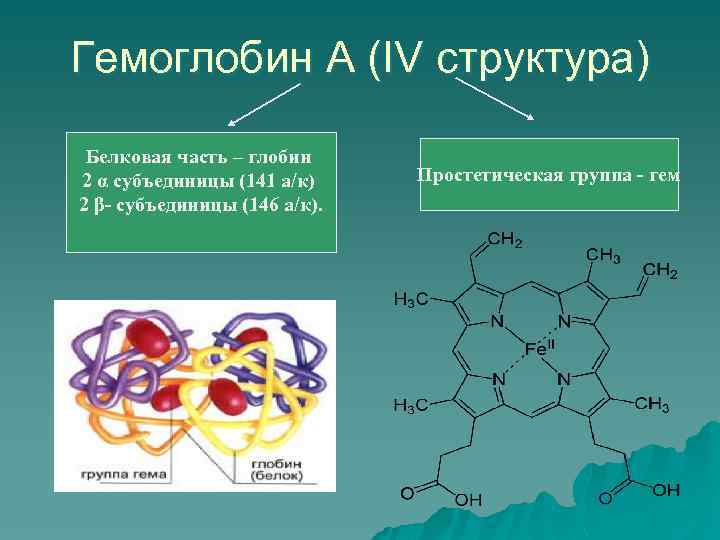 Гемоглобин А (IV структура)

Белковая часть – глобин
2 α субъединицы (141 а/к)
2 β- субъединицы (146 а/к).

Простетическая группа - гем

группа гема

глобин (белок)

$CH_2$

$CH_3$

$CH_2$

$H_3C$

N

N

$Fe^{II}$

N

N

$H_3C$

$CH_3$

O

OH

O

OH